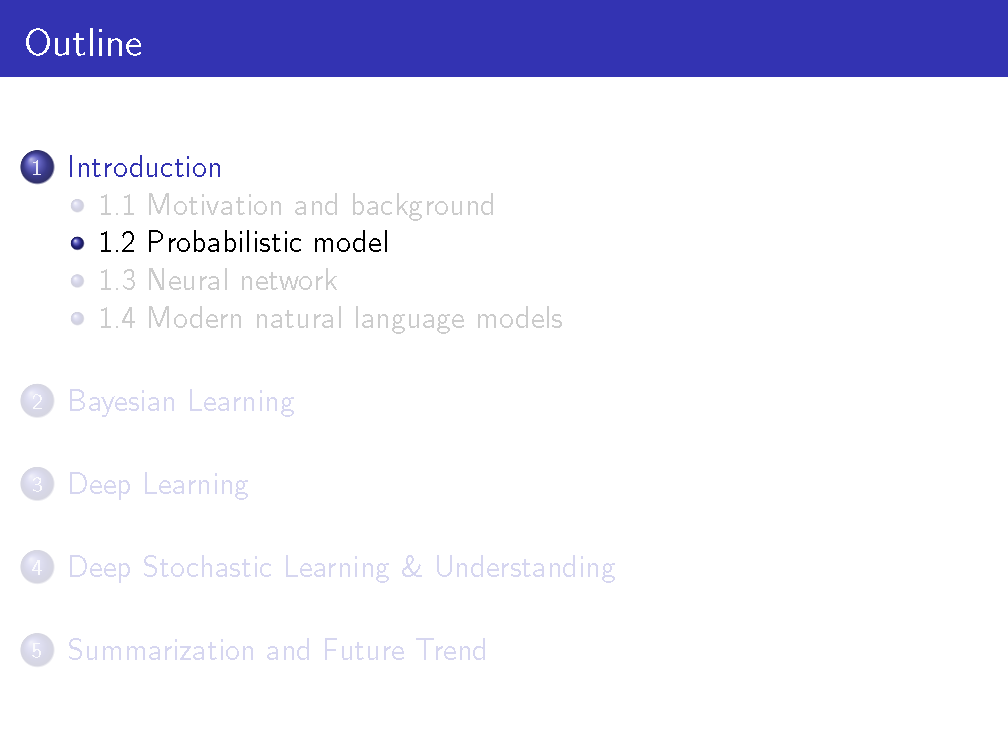 Outline

1 Introduction
1.1 Motivation and background
1.2 Probabilistic model
1.3 Neural network
1.4 Modern natural language models

2 Bayesian Learning

3 Deep Learning

4 Deep Stochastic Learning & Understanding

5 Summarization and Future Trend